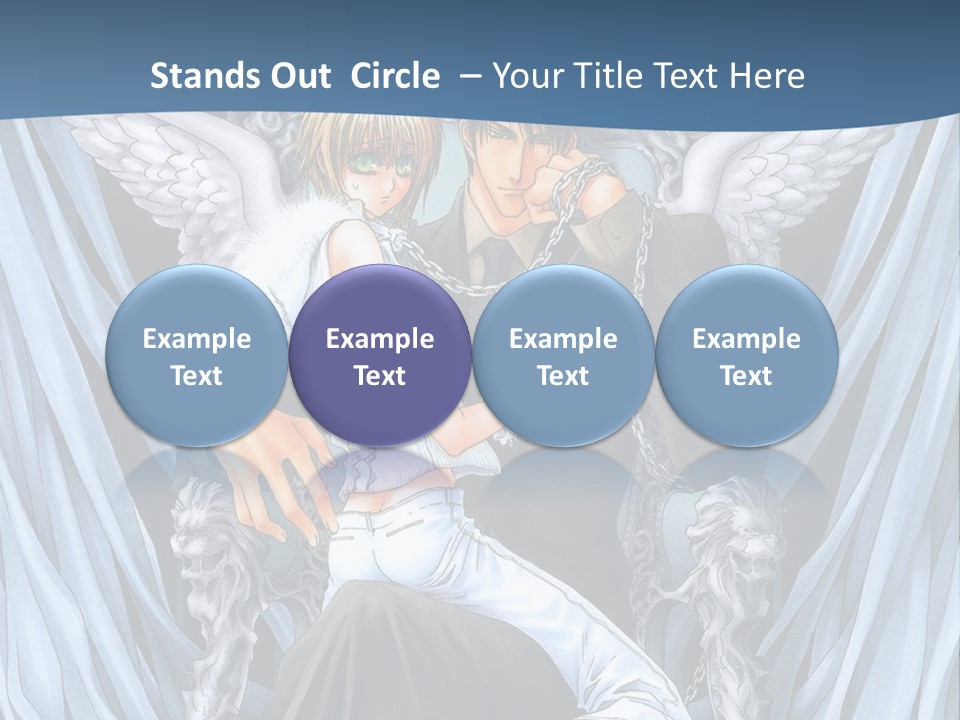 Stands Out Circle – Your Title Text Here

Example Text

Example Text

Example Text

Example Text